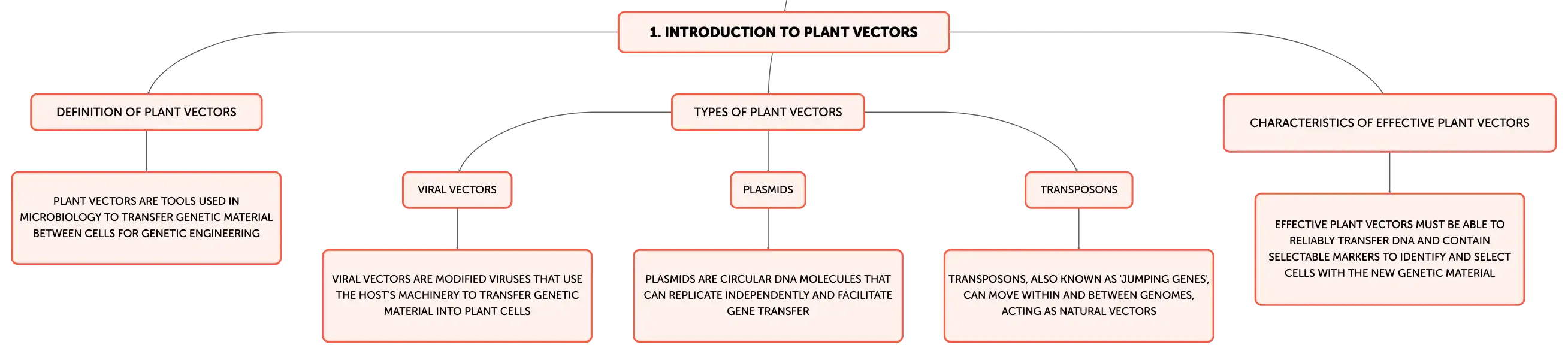 1. INTRODUCTION TO PLANT VECTORS

DEFINITION OF PLANT VECTORS

PLANT VECTORS ARE TOOLS USED IN MICROBIOLOGY TO TRANSFER GENETIC MATERIAL BETWEEN CELLS FOR GENETIC ENGINEERING

TYPES OF PLANT VECTORS

VIRAL VECTORS

VIRAL VECTORS ARE MODIFIED VIRUSES THAT USE THE HOST'S MACHINERY TO TRANSFER GENETIC MATERIAL INTO PLANT CELLS

PLASMIDS

PLASMIDS ARE CIRCULAR DNA MOLECULES THAT CAN REPLICATE INDEPENDENTLY AND FACILITATE GENE TRANSFER

TRANSPOSONS

TRANSPOSONS, ALSO KNOWN AS 'JUMPING GENES', CAN MOVE WITHIN AND BETWEEN GENOMES, ACTING AS NATURAL VECTORS

CHARACTERISTICS OF EFFECTIVE PLANT VECTORS

EFFECTIVE PLANT VECTORS MUST BE ABLE TO RELIABLY TRANSFER DNA AND CONTAIN SELECTABLE MARKERS TO IDENTIFY AND SELECT CELLS WITH THE NEW GENETIC MATERIAL